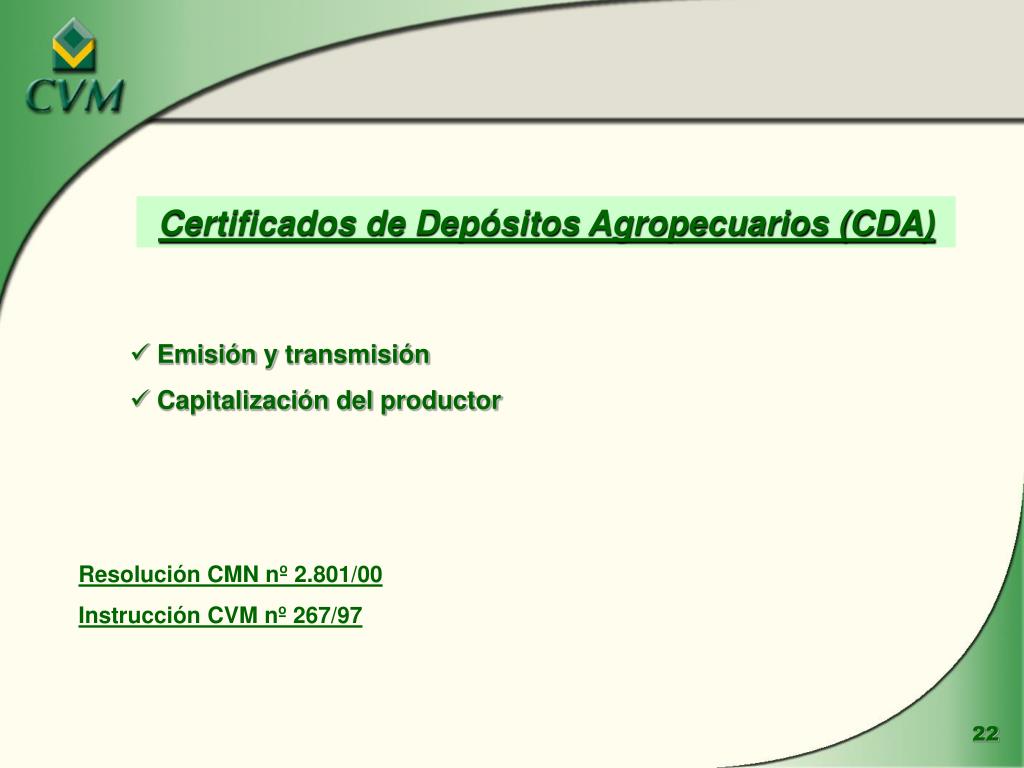 CVM

Certificados de Depósitos Agropecuarios (CDA)

✓ Emisión y transmisión
✓ Capitalización del productor

Resolución CMN nº 2.801/00
Instrucción CVM nº 267/97

22